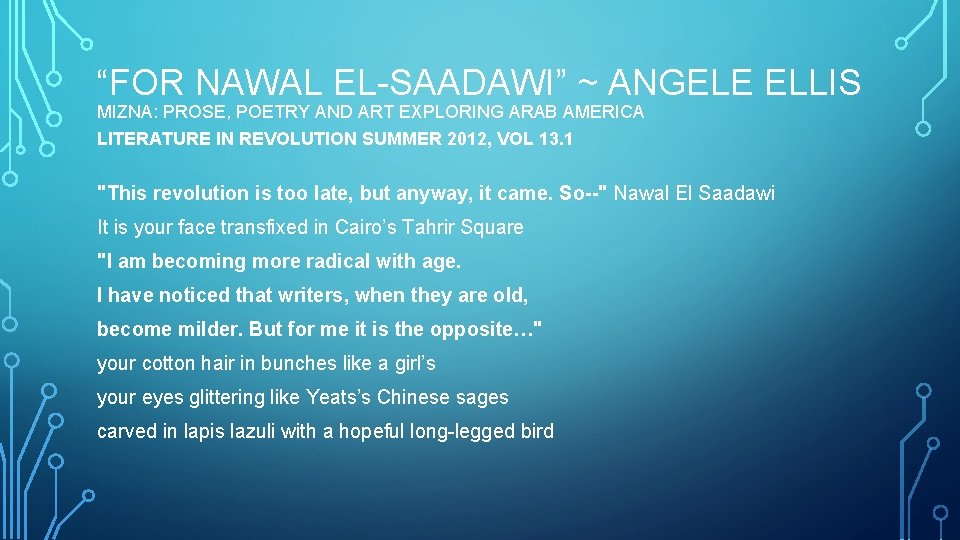 “FOR NAWAL EL-SAADAWI” ~ ANGELE ELLIS
MIZNA: PROSE, POETRY AND ART EXPLORING ARAB AMERICA
LITERATURE IN REVOLUTION SUMMER 2012, VOL 13.1

"This revolution is too late, but anyway, it came. So--" Nawal El Saadawi
It is your face transfixed in Cairo’s Tahrir Square
"I am becoming more radical with age.
I have noticed that writers, when they are old,
become milder. But for me it is the opposite…"
your cotton hair in bunches like a girl’s
your eyes glittering like Yeats’s Chinese sages
carved in lapis lazuli with a hopeful long-legged bird